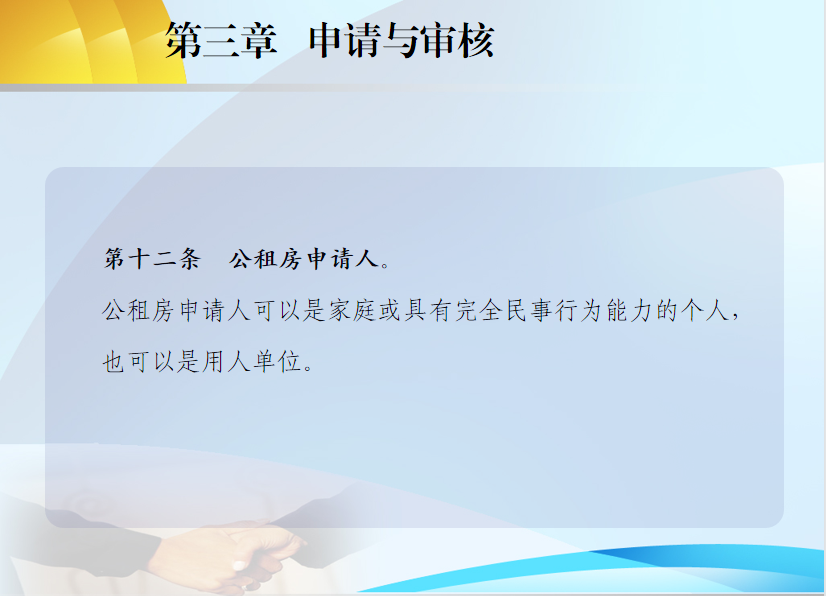 第三章　申请与审核

第十二条　公租房申请人。

公租房申请人可以是家庭或具有完全民事行为能力的个人，也可以是用人单位。